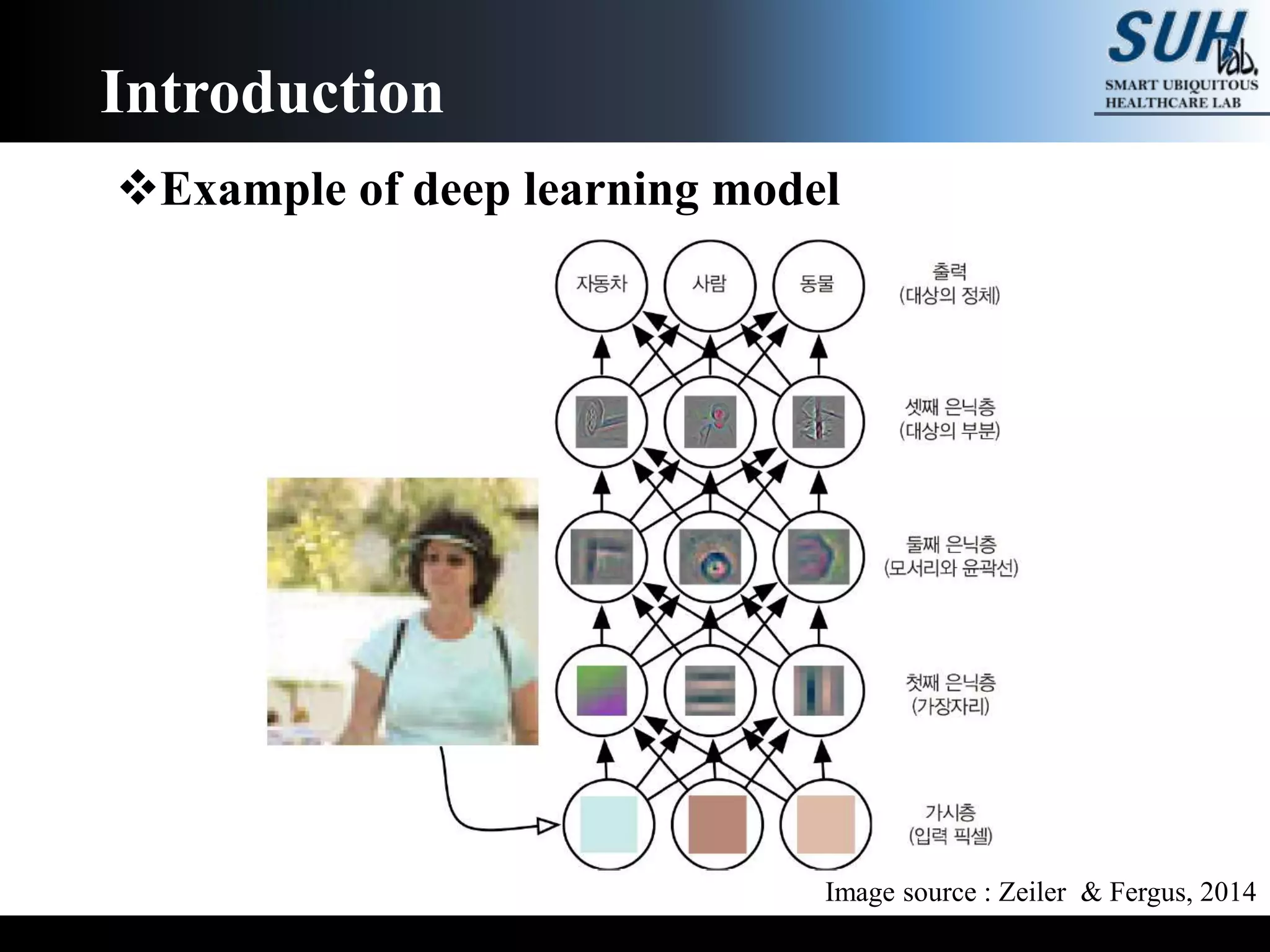 Introduction

SUH lab.
SMART UBIQUITOUS HEALTHCARE LAB

❖Example of deep learning model

자동차
사람
동물

출력
(대상의 정체)

셋째 은닉층
(대상의 부분)

둘째 은닉층
(모서리와 윤곽선)

첫째 은닉층
(가장자리)

가시층
(입력 픽셀)

Image source : Zeiler & Fergus, 2014